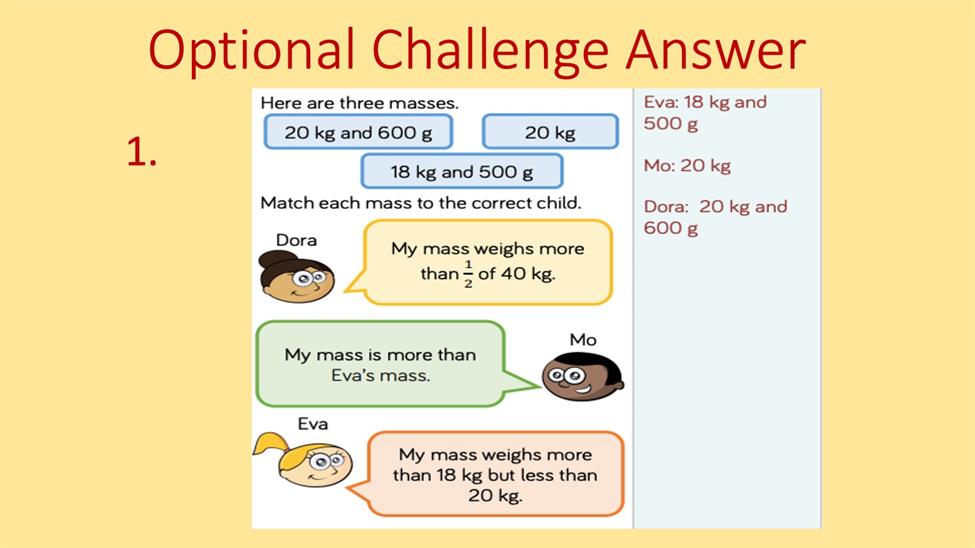 Optional Challenge Answer

1.

Here are three masses.

20 kg and 600 g

20 kg

18 kg and 500 g

Match each mass to the correct child.

Dora

My mass weighs more than $\frac{1}{2}$ of 40 kg.

Mo

My mass is more than Eva's mass.

Eva

My mass weighs more than 18 kg but less than 20 kg.

Eva: 18 kg and 500 g

Mo: 20 kg

Dora: 20 kg and 600 g